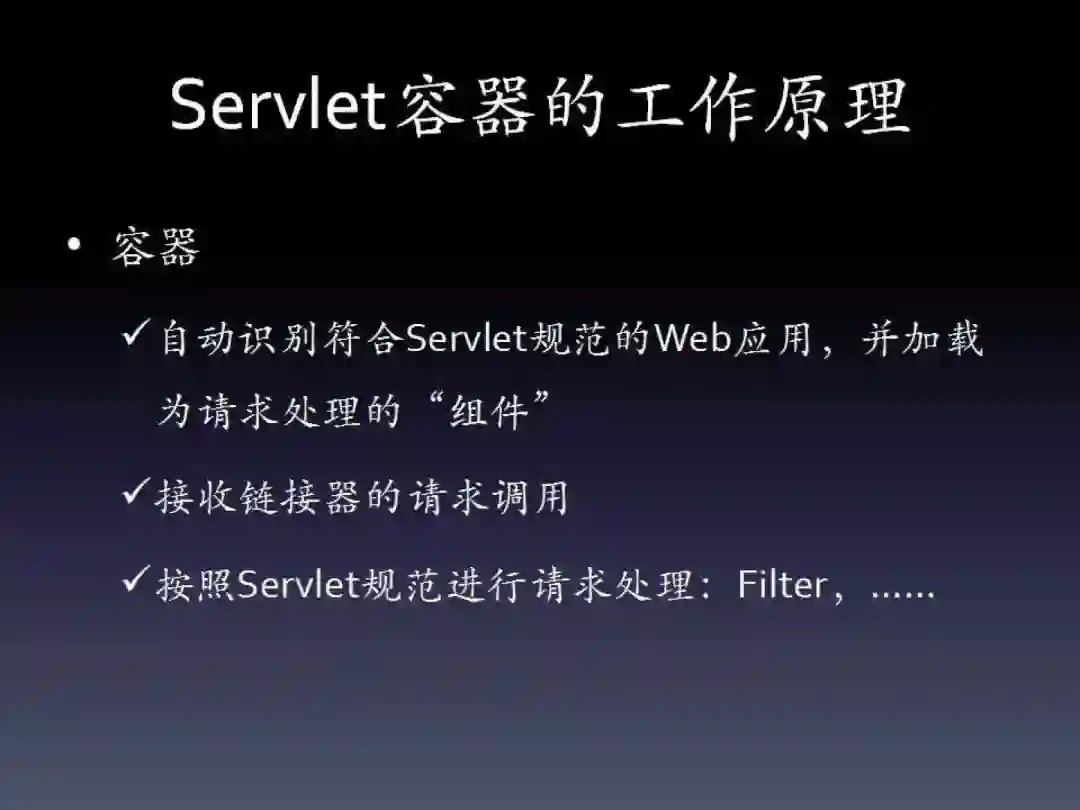 Servlet容器的工作原理

• 容器

✓自动识别符合Servlet规范的Web应用，并加载为请求处理的“组件”

✓接收链接器的请求调用

✓按照Servlet规范进行请求处理：Filter，……